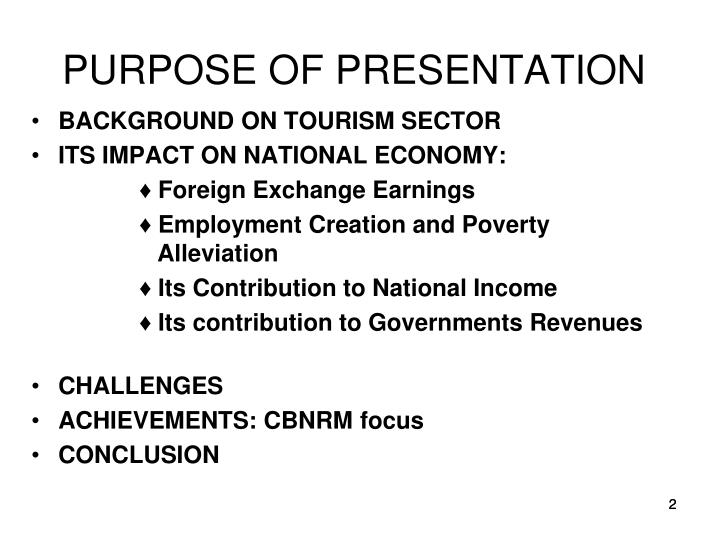 PURPOSE OF PRESENTATION

• BACKGROUND ON TOURISM SECTOR
• ITS IMPACT ON NATIONAL ECONOMY:
♦ Foreign Exchange Earnings
♦ Employment Creation and Poverty Alleviation
♦ Its Contribution to National Income
♦ Its contribution to Governments Revenues

• CHALLENGES
• ACHIEVEMENTS: CBNRM focus
• CONCLUSION

2